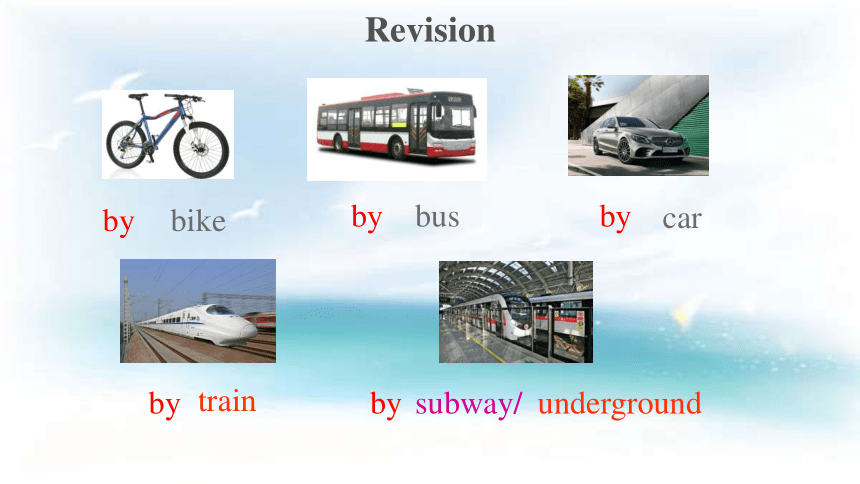 Revision

by bike

by bus

by car

by train

by subway/ underground